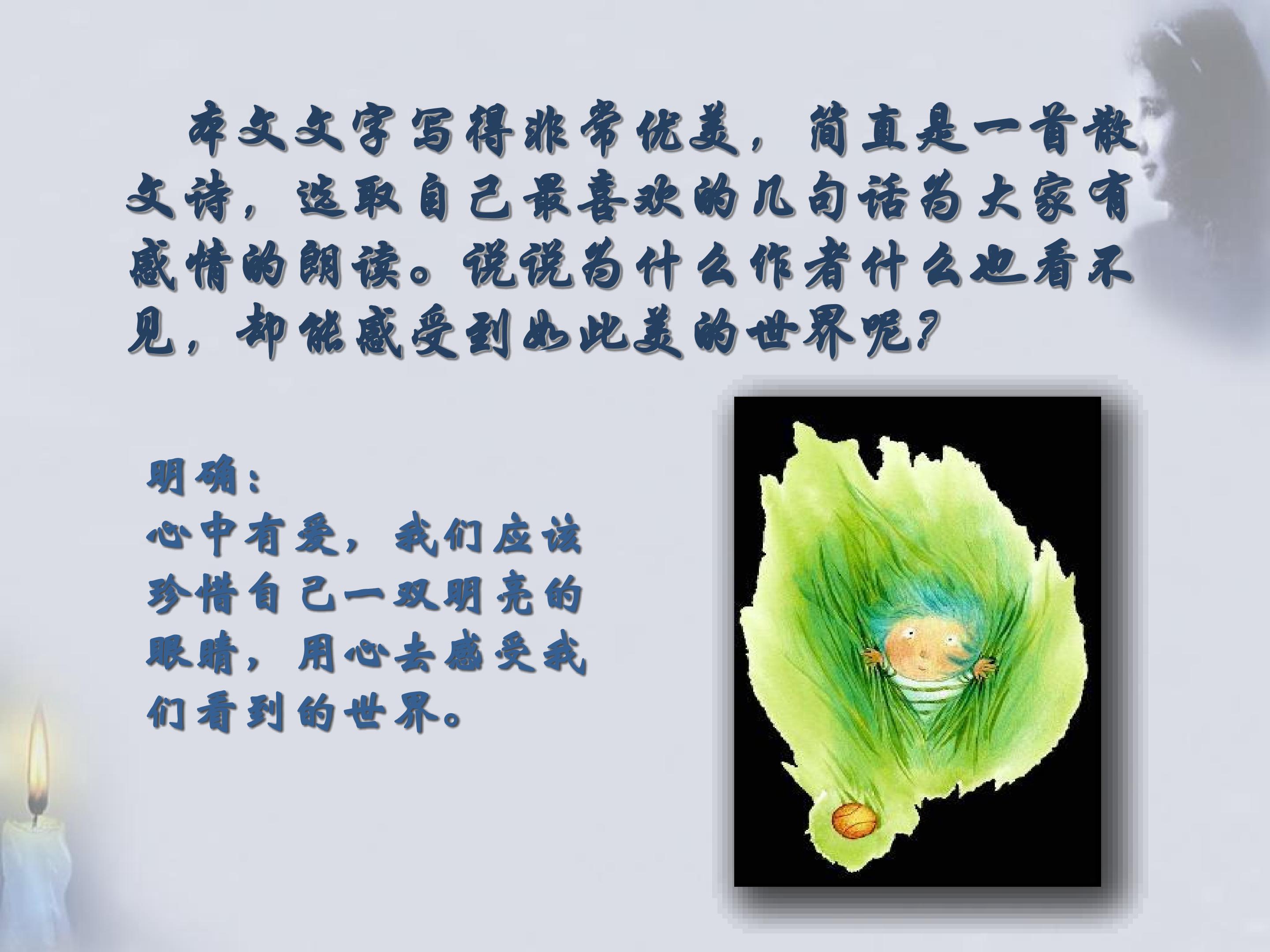 本文文字写得非常优美，简直是一首散文诗，选取自己最喜欢的几句话为大家有感情的朗读。说说为什么作者什么也看不见，却能感受到如此美的世界呢?

明确:
心中有爱，我们应该珍惜自己一双明亮的眼睛，用心去感受我们看到的世界。